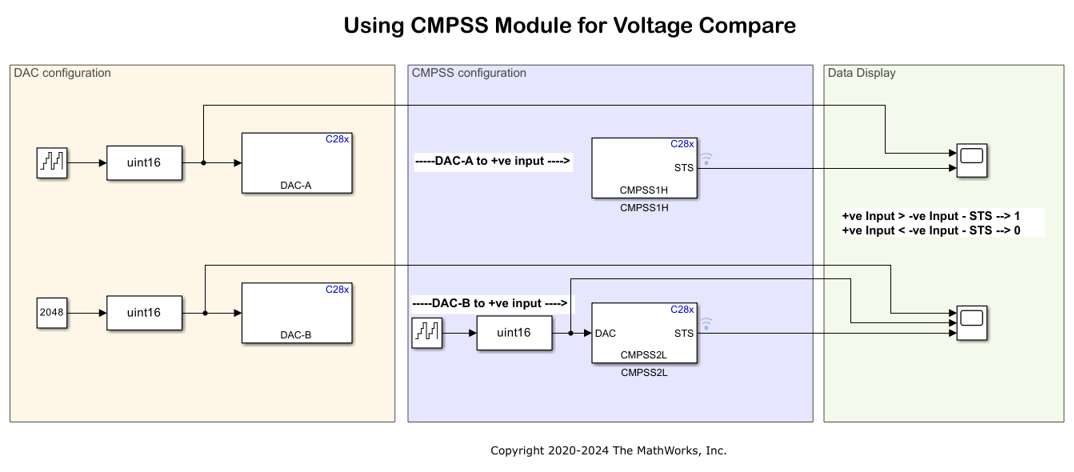 Using CMPSS Module for Voltage Compare

DAC configuration

uint16

C28x

DAC-A

2048

uint16

C28x

DAC-B

CMPSS configuration

-----DAC-A to +ve input ---->

C28x

STS

CMPSS1H

CMPSS1H

-----DAC-B to +ve input ---->

uint16

C28x

DAC

STS

CMPSS2L

CMPSS2L

Data Display

+ve Input > -ve Input - STS --> 1
+ve Input < -ve Input - STS --> 0

Copyright 2020-2024 The MathWorks, Inc.